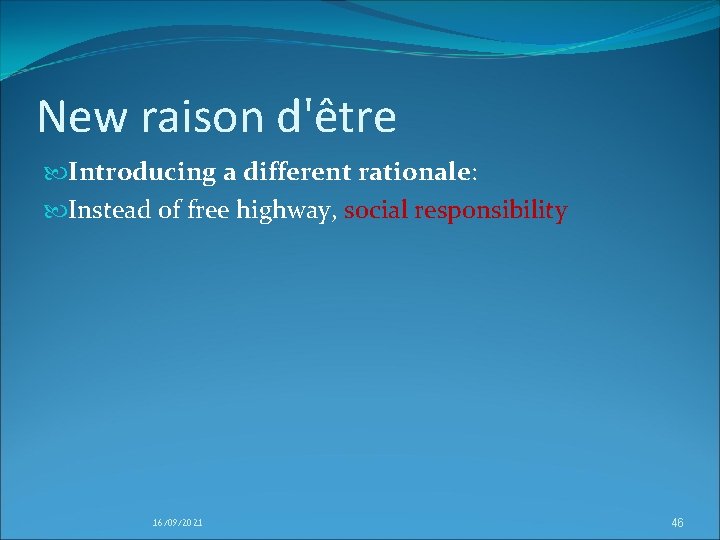 New raison d'être

Introducing a different rationale:

Instead of free highway, social responsibility

16/09/2021

46